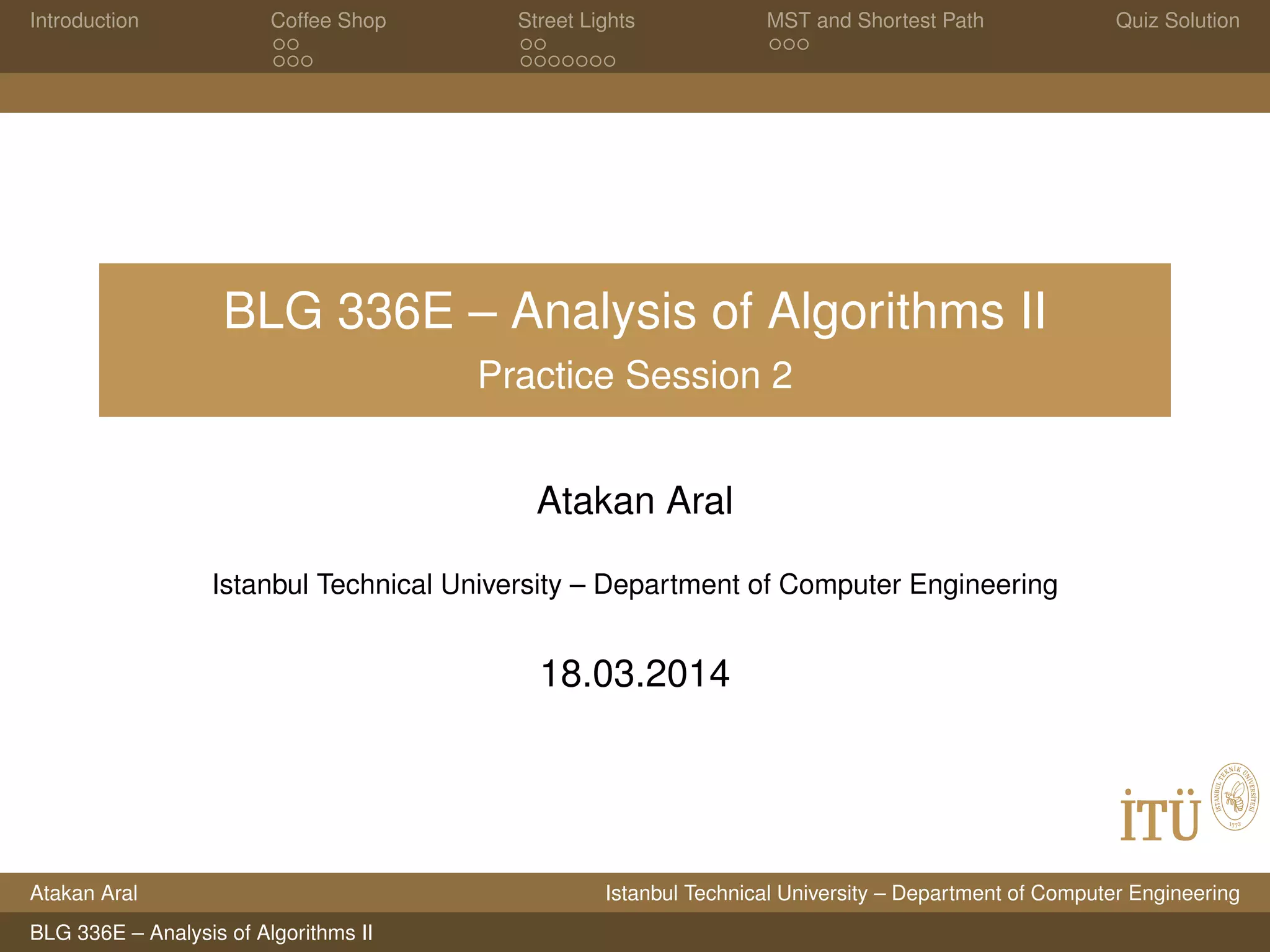 Introduction Coffee Shop Street Lights MST and Shortest Path Quiz Solution

BLG 336E – Analysis of Algorithms II
Practice Session 2

Atakan Aral

Istanbul Technical University – Department of Computer Engineering

18.03.2014

İTÜ
İSTANBUL TEKNİK ÜNİVERSİTESİ 1773

Atakan Aral Istanbul Technical University – Department of Computer Engineering

BLG 336E – Analysis of Algorithms II